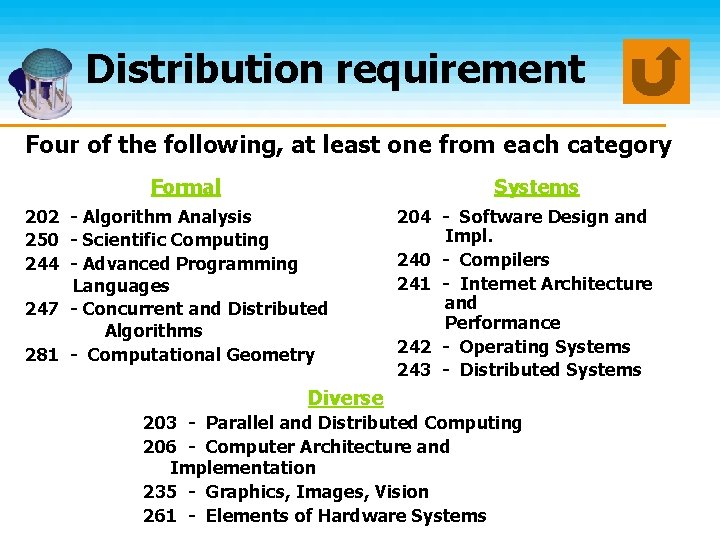 Distribution requirement

Four of the following, at least one from each category

Formal

202 - Algorithm Analysis
250 - Scientific Computing
244 - Advanced Programming Languages
247 - Concurrent and Distributed Algorithms
281 - Computational Geometry

Systems

204 - Software Design and Impl.
240 - Compilers
241 - Internet Architecture and Performance
242 - Operating Systems
243 - Distributed Systems

Diverse

203 - Parallel and Distributed Computing
206 - Computer Architecture and Implementation
235 - Graphics, Images, Vision
261 - Elements of Hardware Systems